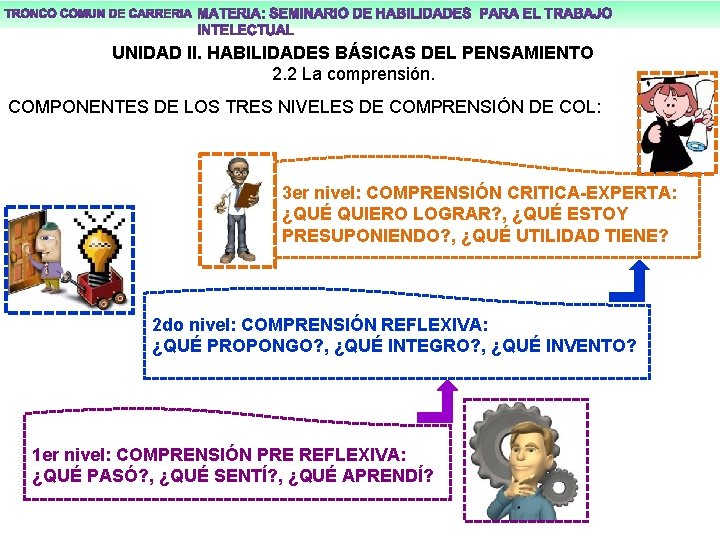 TRONCO COMUN DE CARRERIA MATERIA: SEMINARIO DE HABILIDADES PARA EL TRABAJO INTELECTUAL

UNIDAD II. HABILIDADES BÁSICAS DEL PENSAMIENTO
2.2 La comprensión.

COMPONENTES DE LOS TRES NIVELES DE COMPRENSIÓN DE COL:

3er nivel: COMPRENSIÓN CRITICA-EXPERTA: ¿QUÉ QUIERO LOGRAR?, ¿QUÉ ESTOY PRESUPONIENDO?, ¿QUÉ UTILIDAD TIENE?

2do nivel: COMPRENSIÓN REFLEXIVA: ¿QUÉ PROPONGO?, ¿QUÉ INTEGRO?, ¿QUÉ INVENTO?

1er nivel: COMPRENSIÓN PRE REFLEXIVA: ¿QUÉ PASÓ?, ¿QUÉ SENTÍ?, ¿QUÉ APRENDÍ?